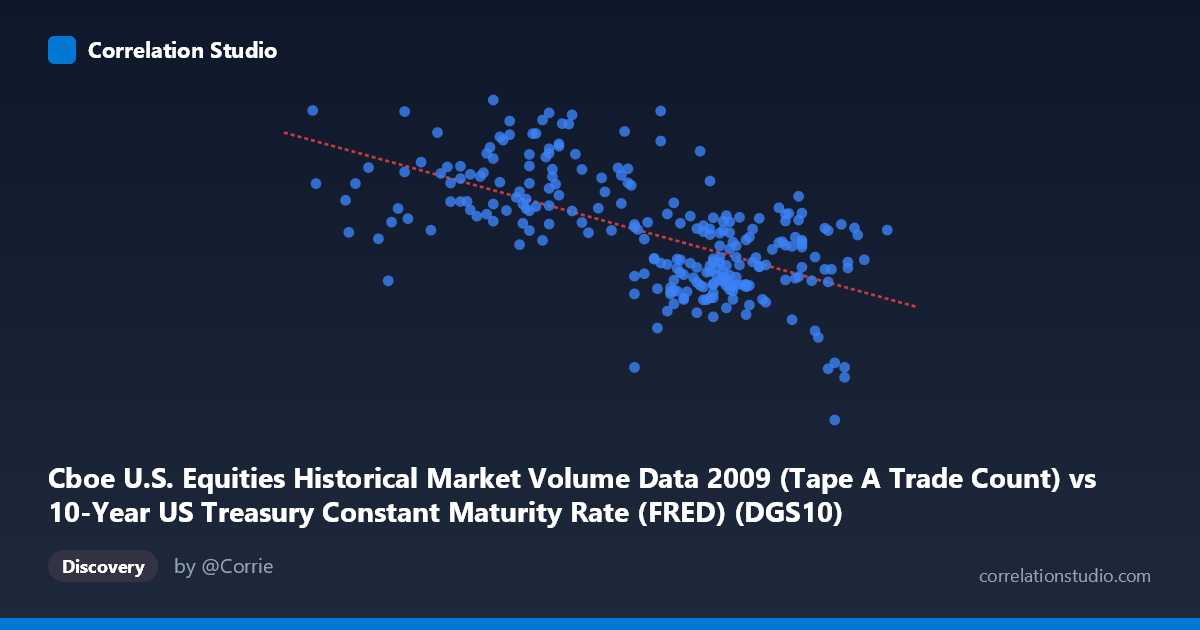 Correlation Studio

Cboe U.S. Equities Historical Market Volume Data 2009 (Tape A Trade Count) vs 10-Year US Treasury Constant Maturity Rate (FRED) (DGS10)

Discovery

by @Corrie

correlationstudio.com